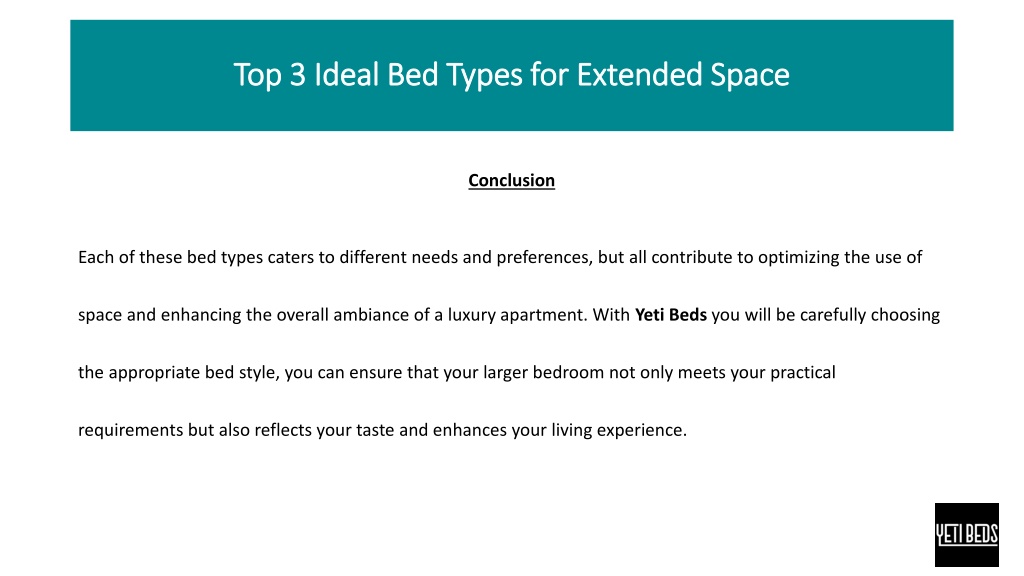 Top 3 Ideal Bed Types for Extended Space

Conclusion

Each of these bed types caters to different needs and preferences, but all contribute to optimizing the use of space and enhancing the overall ambiance of a luxury apartment. With Yeti Beds you will be carefully choosing the appropriate bed style, you can ensure that your larger bedroom not only meets your practical requirements but also reflects your taste and enhances your living experience.

YETI BEDS